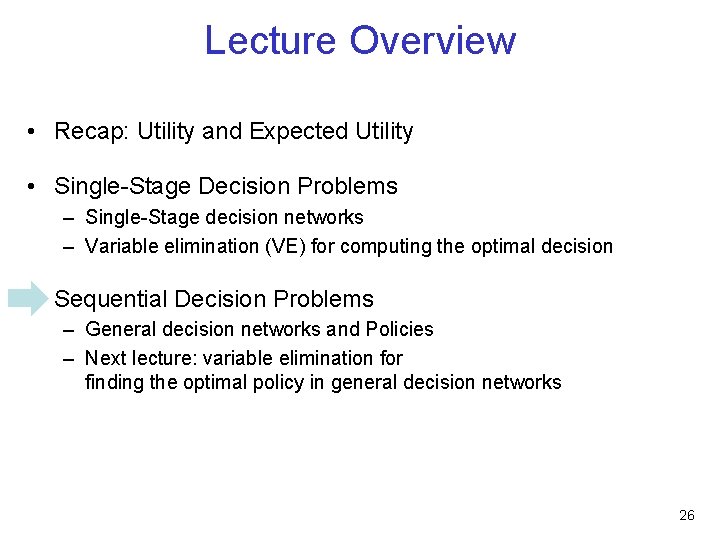 Lecture Overview

• Recap: Utility and Expected Utility

• Single-Stage Decision Problems
– Single-Stage decision networks
– Variable elimination (VE) for computing the optimal decision

Sequential Decision Problems
– General decision networks and Policies
– Next lecture: variable elimination for finding the optimal policy in general decision networks

26